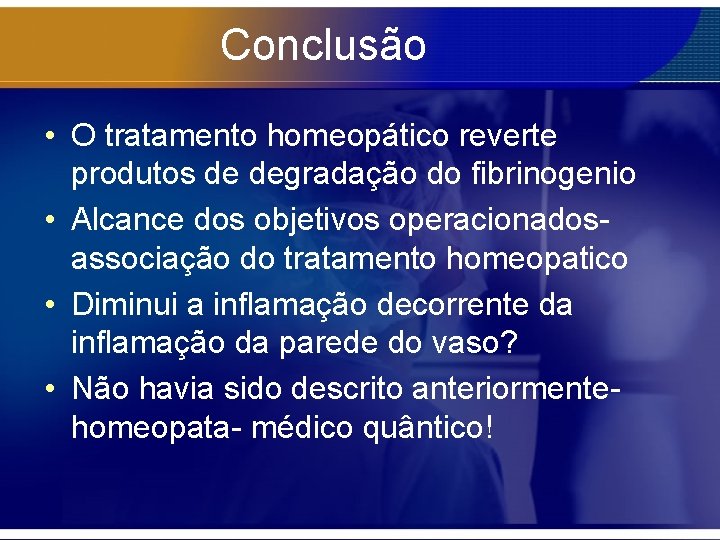 Conclusão

• O tratamento homeopático reverte produtos de degradação do fibrinogenio
• Alcance dos objetivos operacionados- associação do tratamento homeopatico
• Diminui a inflamação decorrente da inflamação da parede do vaso?
• Não havia sido descrito anteriormente- homeopata- médico quântico!